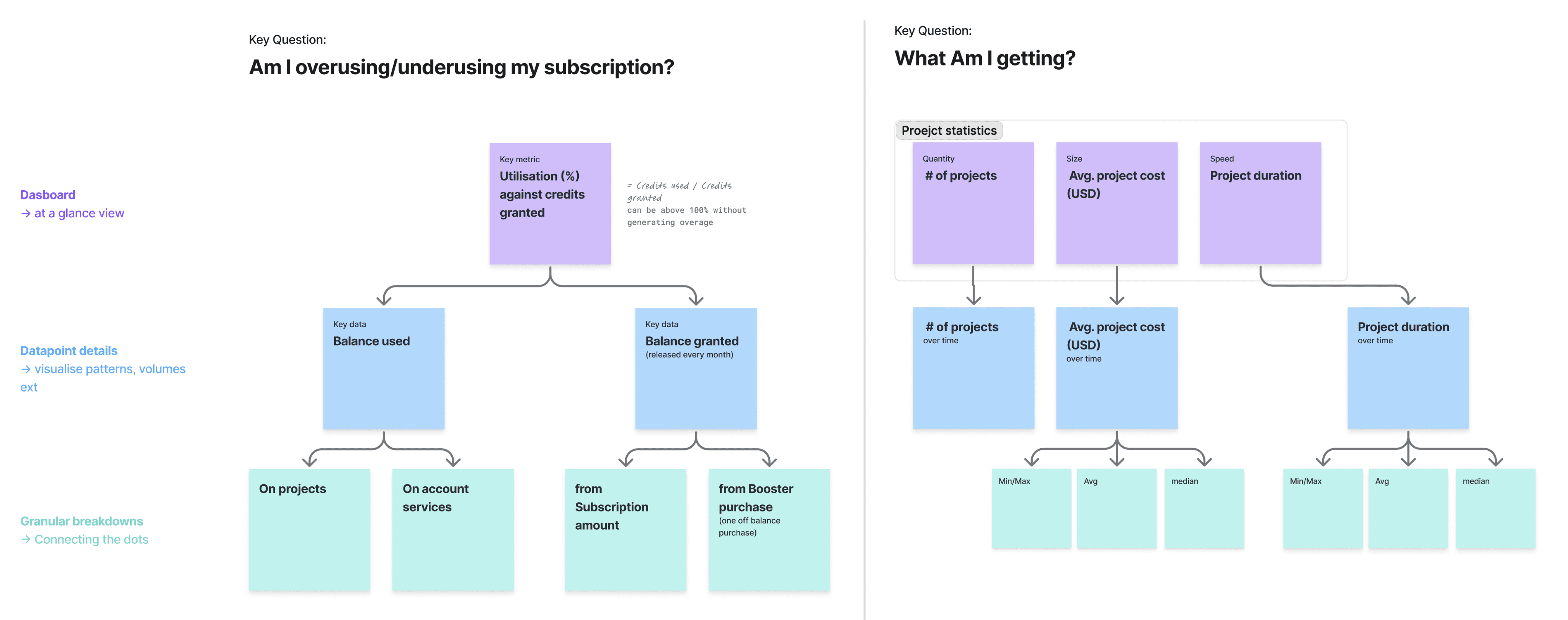 Dasboard
→ at a glance view

Datapoint details
→ visualise patterns, volumes ext

Granular breakdowns
→ Connecting the dots

Key Question:
Am I overusing/underusing my subscription?

Key metric
Utilisation (%) against credits granted

= Credits used / Credits granted
can be above 100% without generating overage

Key data
Balance used

Key data
Balance granted
(released every month)

On projects

On account services

from Subscription amount

from Booster purchase
(one off balance purchase)

Key Question:
What Am I getting?

Proejct statistics

Quantity
# of projects

Size
Avg. project cost (USD)

Speed
Project duration

# of projects
over time

Avg. project cost (USD)
over time

Project duration
over time

Min/Max

Avg

median

Min/Max

Avg

median